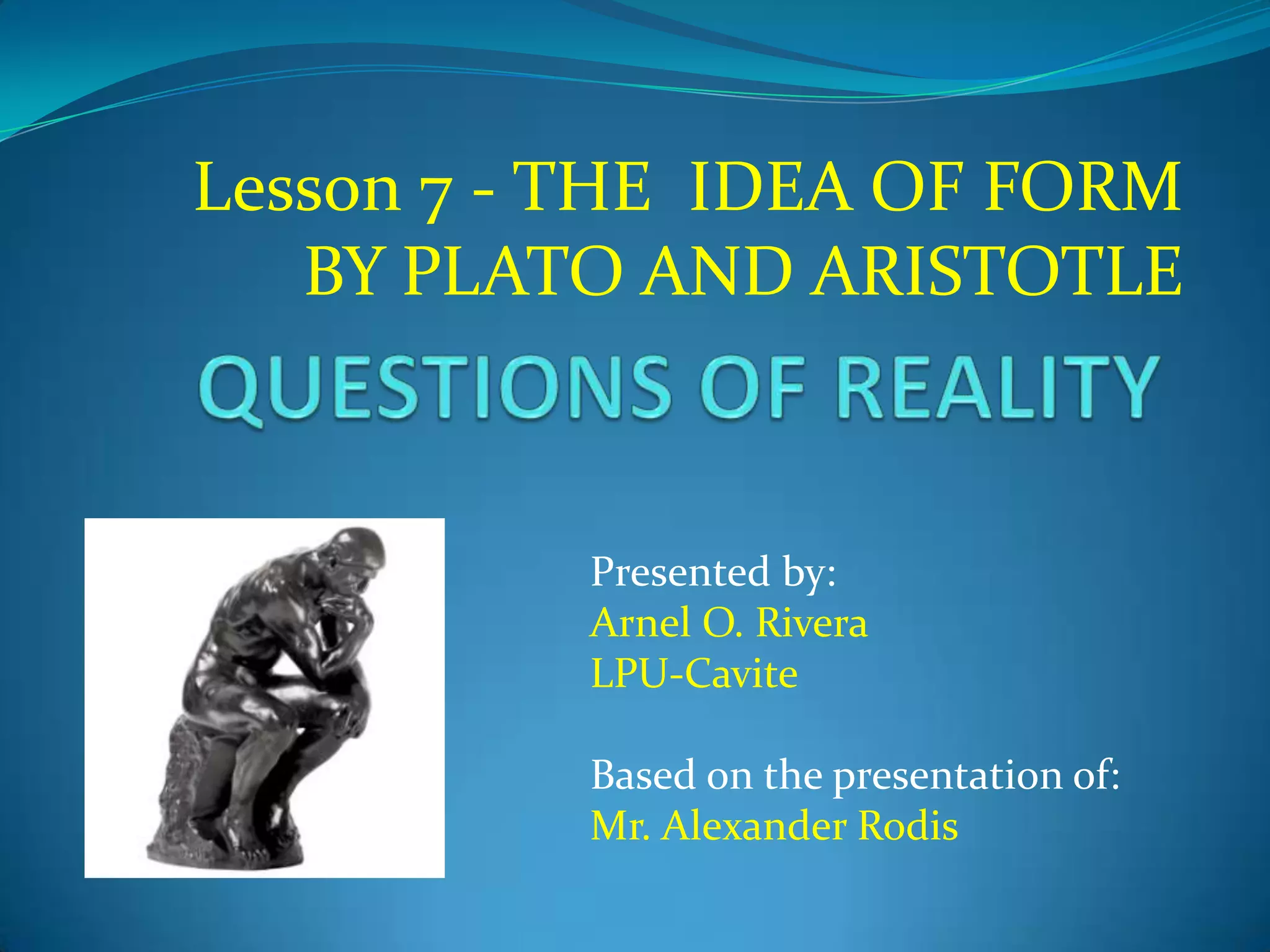 Lesson 7 - THE IDEA OF FORM BY PLATO AND ARISTOTLE

QUESTIONS OF REALITY

Presented by:
Arnel O. Rivera
LPU-Cavite

Based on the presentation of:
Mr. Alexander Rodis